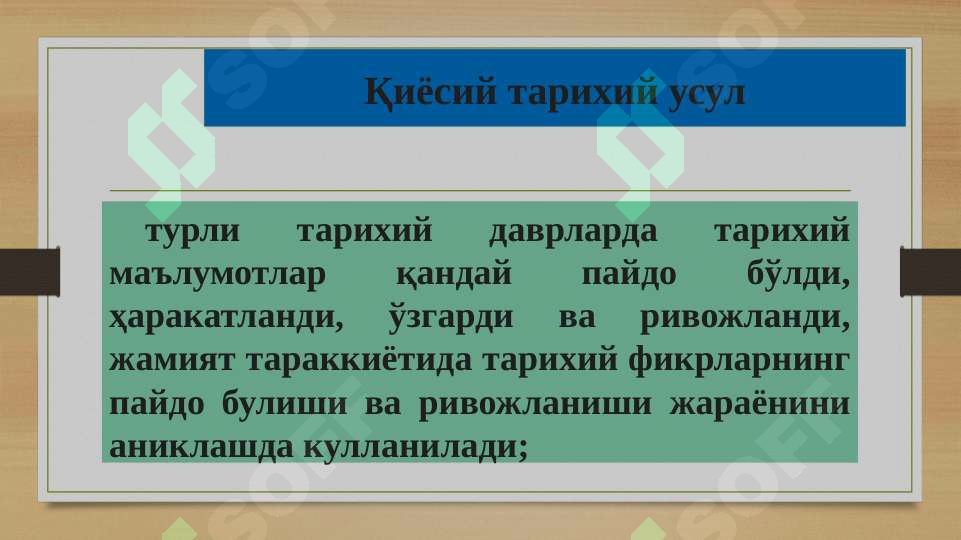 Қиёсий тарихий усул

турли тарихий даврларда тарихий маълумотлар қандай пайдо бўлди, ҳаракатланди, ўзгарди ва ривожланди, жамият тараккиётида тарихий фикрларнинг пайдо булиши ва ривожланиши жараёнини аниклашда кулланилади;